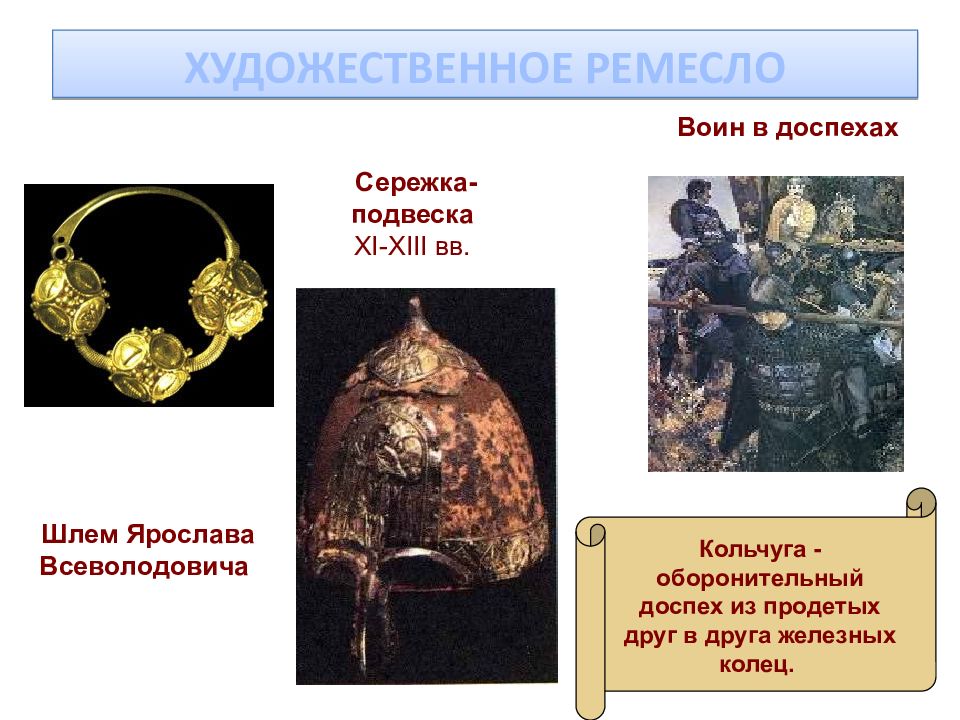 ХУДОЖЕСТВЕННОЕ РЕМЕСЛО

Воин в доспехах

Сережка-подвеска
XI-XIII вв.

Шлем Ярослава Всеволодовича

Кольчуга - оборонительный доспех из продетых друг в друга железных колец.